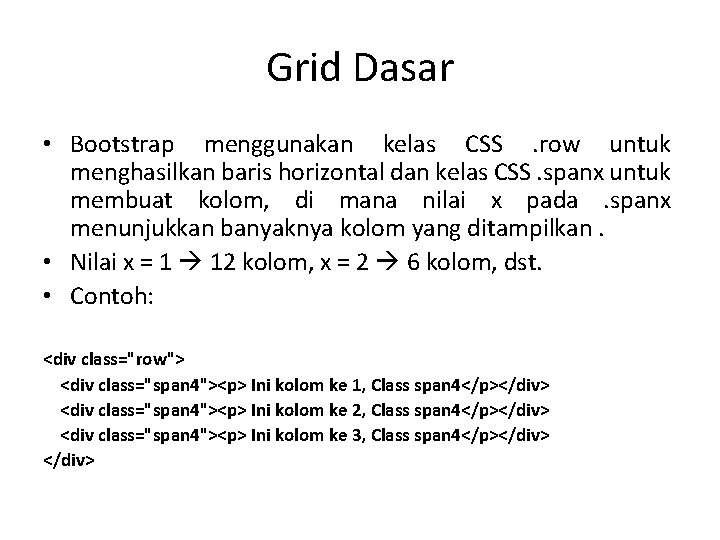 Grid Dasar

• Bootstrap menggunakan kelas CSS .row untuk menghasilkan baris horizontal dan kelas CSS .spanx untuk membuat kolom, di mana nilai x pada .spanx menunjukkan banyaknya kolom yang ditampilkan .

• Nilai x = 1 → 12 kolom, x = 2 → 6 kolom, dst.

• Contoh:

<div class="row">
<div class="span4"><p> Ini kolom ke 1, Class span4</p></div>
<div class="span4"><p> Ini kolom ke 2, Class span4</p></div>
<div class="span4"><p> Ini kolom ke 3, Class span4</p></div>
</div>